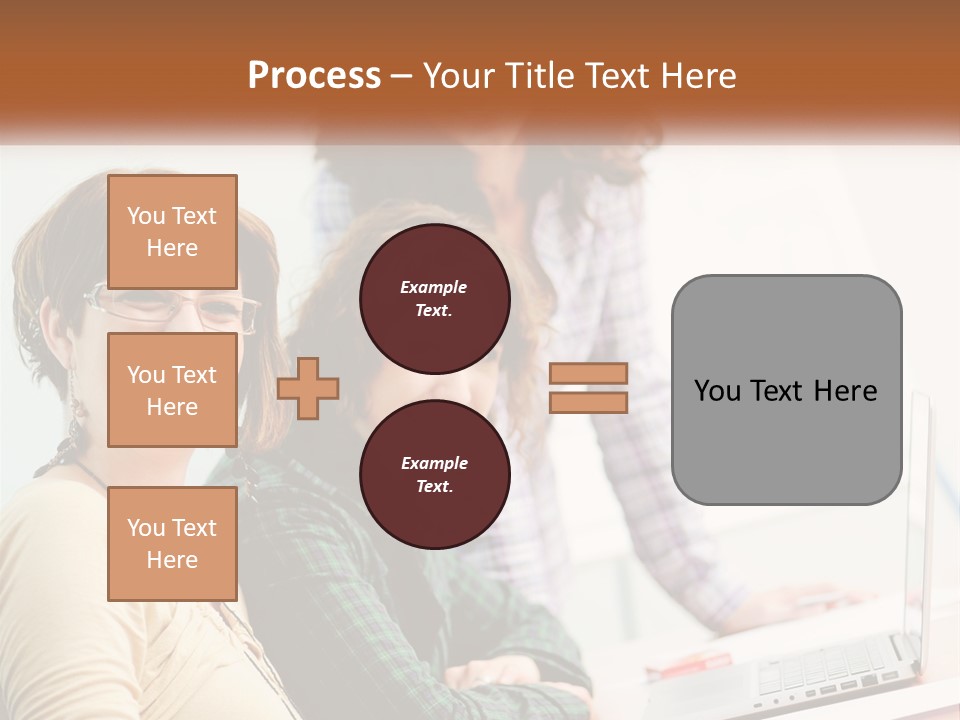 Process – Your Title Text Here

You Text Here

You Text Here

You Text Here

Example Text.

Example Text.

You Text Here